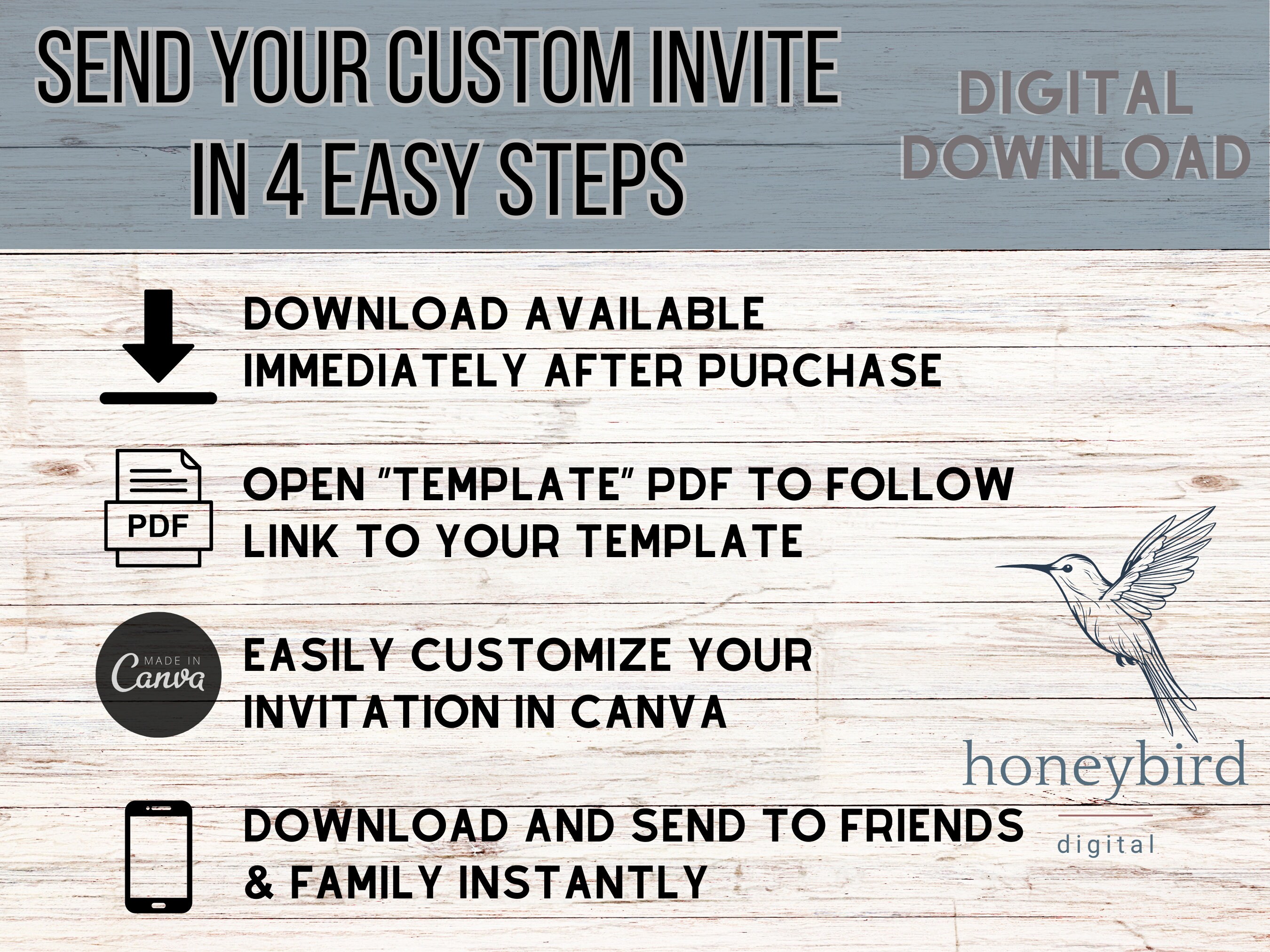 SEND YOUR CUSTOM INVITE IN 4 EASY STEPS

DIGITAL DOWNLOAD

DOWNLOAD AVAILABLE IMMEDIATELY AFTER PURCHASE

PDF

OPEN "TEMPLATE" PDF TO FOLLOW LINK TO YOUR TEMPLATE

MADE IN Canva

EASILY CUSTOMIZE YOUR INVITATION IN CANVA

DOWNLOAD AND SEND TO FRIENDS & FAMILY INSTANTLY

honeybird
digital